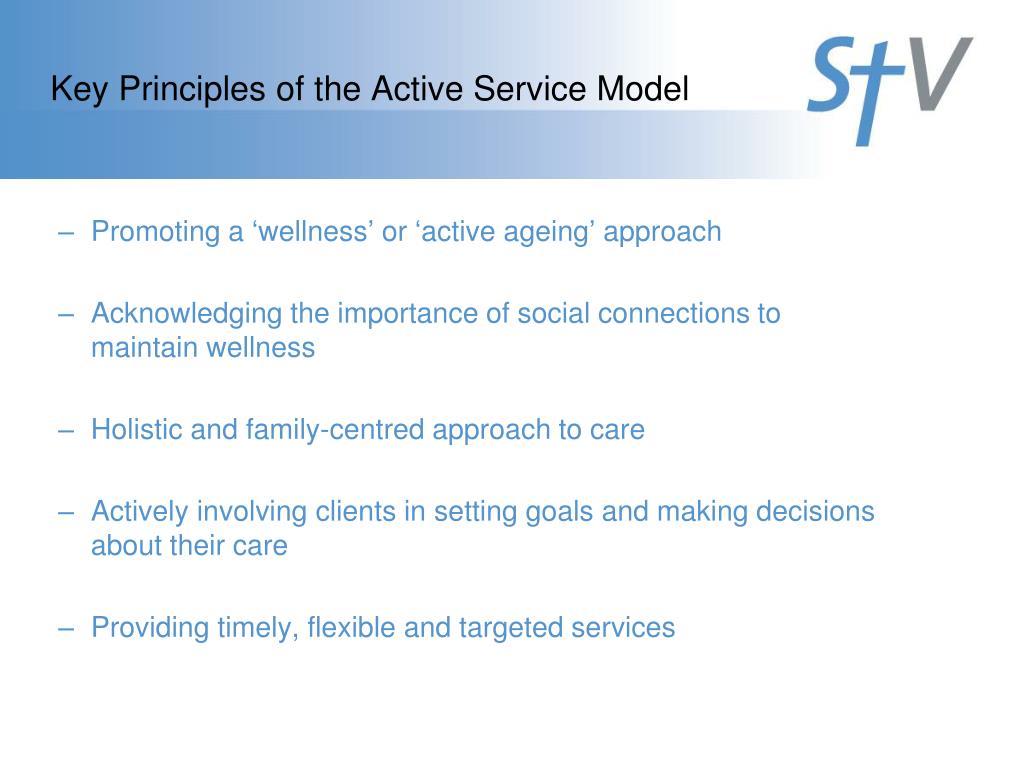 Key Principles of the Active Service Model

StV

– Promoting a ‘wellness’ or ‘active ageing’ approach

– Acknowledging the importance of social connections to maintain wellness

– Holistic and family-centred approach to care

– Actively involving clients in setting goals and making decisions about their care

– Providing timely, flexible and targeted services